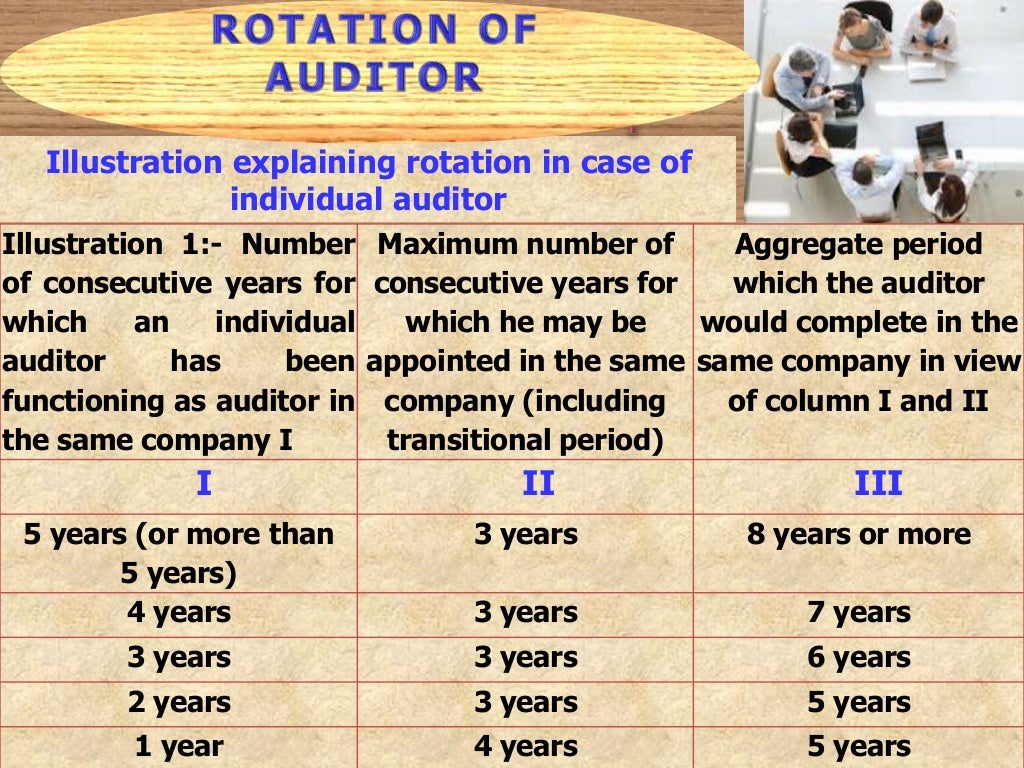 ROTATION OF AUDITOR

Illustration explaining rotation in case of individual auditor

| Illustration 1:- Number of consecutive years for which an individual auditor has been functioning as auditor in the same company I | Maximum number of consecutive years for which he may be appointed in the same company (including transitional period) | Aggregate period which the auditor would complete in the same company in view of column I and II |
|---|---|---|
| I | II | III |
| 5 years (or more than 5 years) | 3 years | 8 years or more |
| 4 years | 3 years | 7 years |
| 3 years | 3 years | 6 years |
| 2 years | 3 years | 5 years |
| 1 year | 4 years | 5 years |